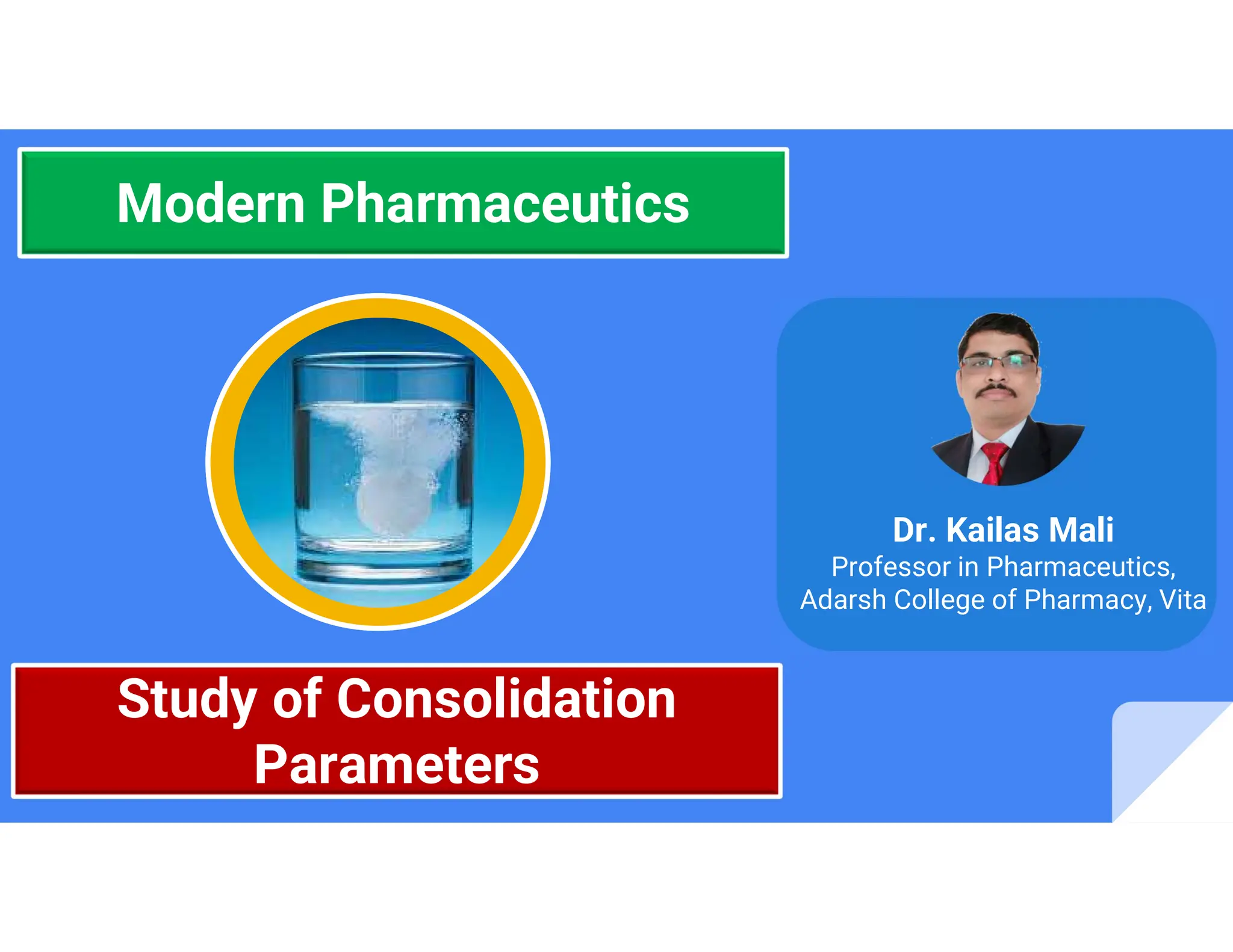 Modern Pharmaceutics

Dr. Kailas Mali
Professor in Pharmaceutics,
Adarsh College of Pharmacy, Vita

Study of Consolidation Parameters